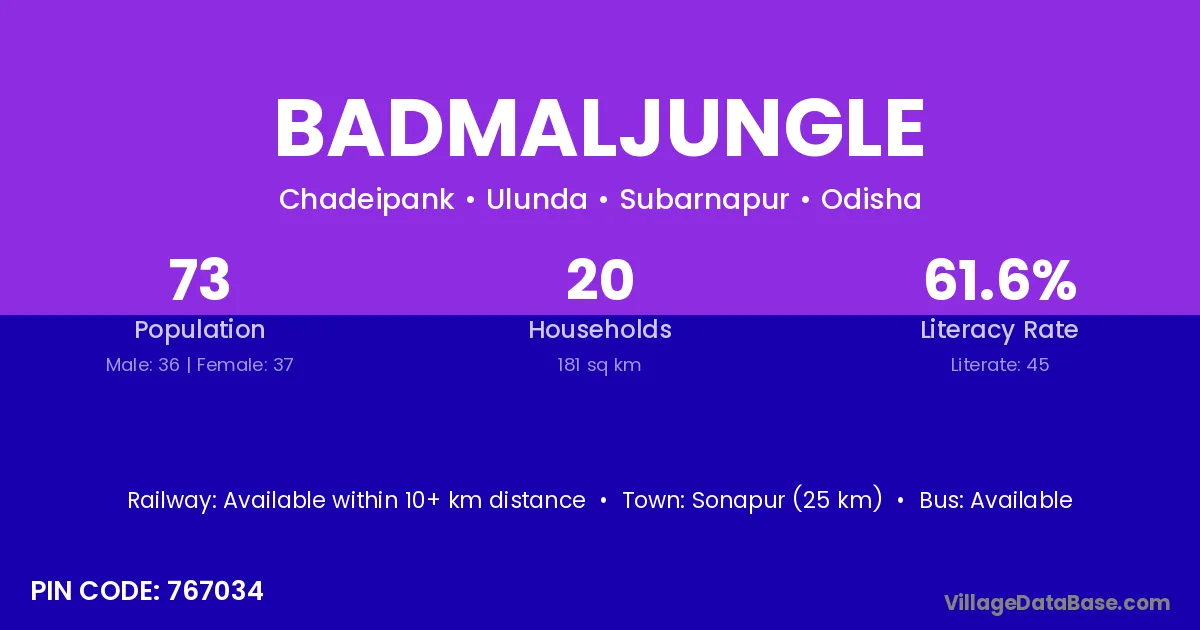 BADMALJUNGLE

Chadeipank • Ulunda • Subarnapur • Odisha

73
Population
Male: 36 | Female: 37

20
Households
181 sq km

61.6%
Literacy Rate
Literate: 45

Railway: Available within 10+ km distance • Town: Sonapur (25 km) • Bus: Available

PIN CODE: 767034

VillageDataBase.com